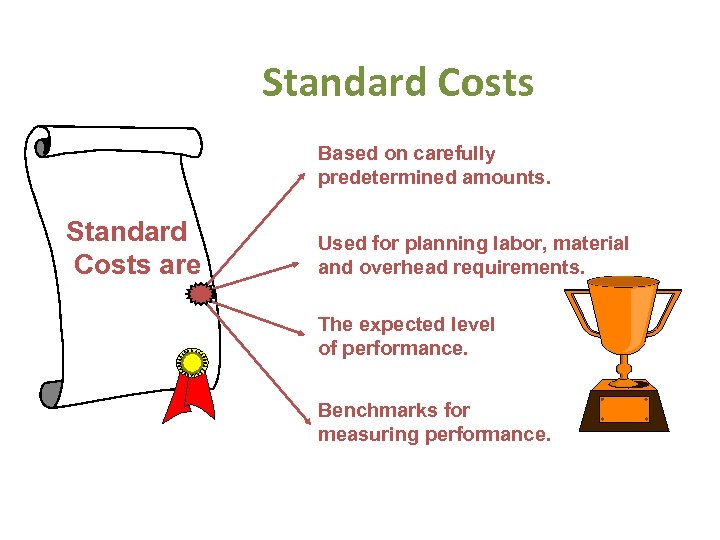 Standard Costs

Standard Costs are

Based on carefully predetermined amounts.

Used for planning labor, material and overhead requirements.

The expected level of performance.

Benchmarks for measuring performance.